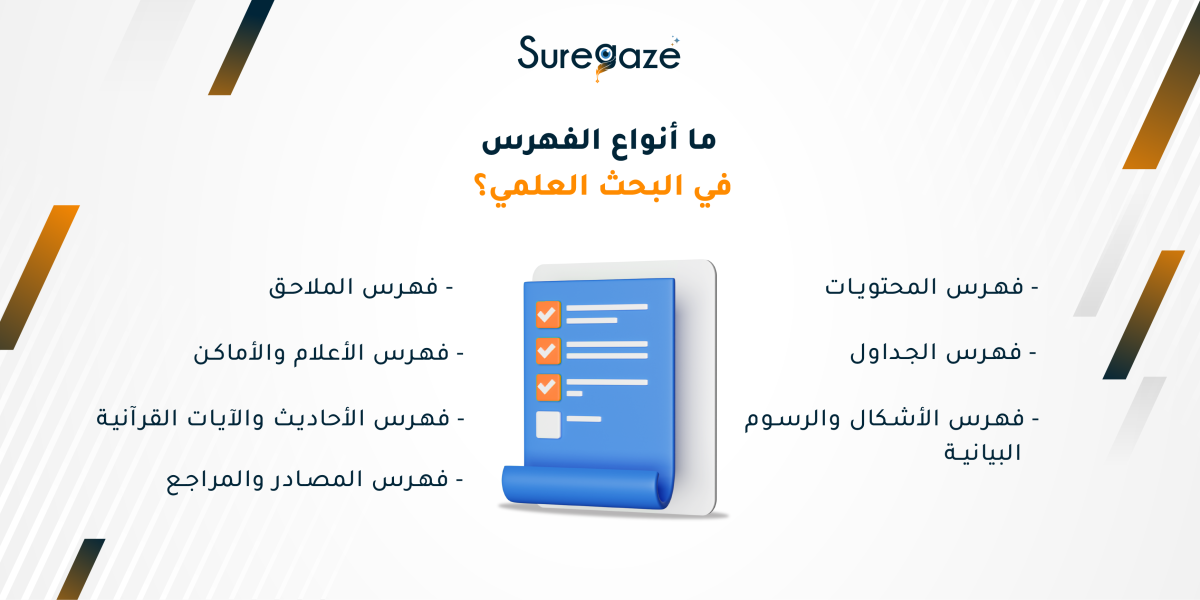 Suregaze

ما أنواع الفهرس
في البحث العلمي؟

- فهرس المحتويات

- فهرس الجداول

- فهرس الأشكال والرسوم البيانية

- فهرس الملاحق

- فهرس الأعلام والأماكن

- فهرس الأحاديث والآيات القرآنية

- فهرس المصادر والمراجع